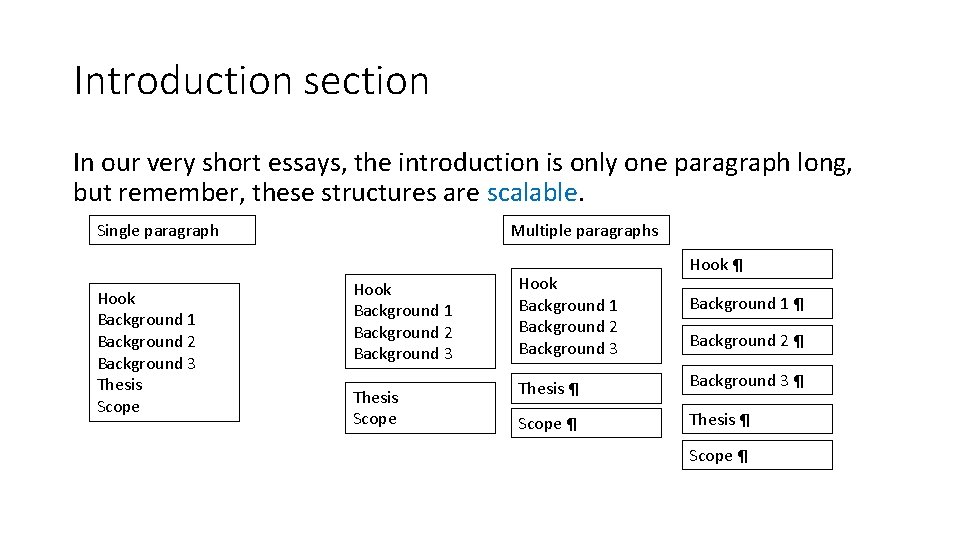 Introduction section

In our very short essays, the introduction is only one paragraph long, but remember, these structures are scalable.

Single paragraph

Multiple paragraphs

Hook
Background 1
Background 2
Background 3
Thesis
Scope

Hook
Background 1
Background 2
Background 3

Thesis
Scope

Hook
Background 1
Background 2
Background 3

Thesis ¶

Scope ¶

Hook ¶

Background 1 ¶

Background 2 ¶

Background 3 ¶

Thesis ¶

Scope ¶